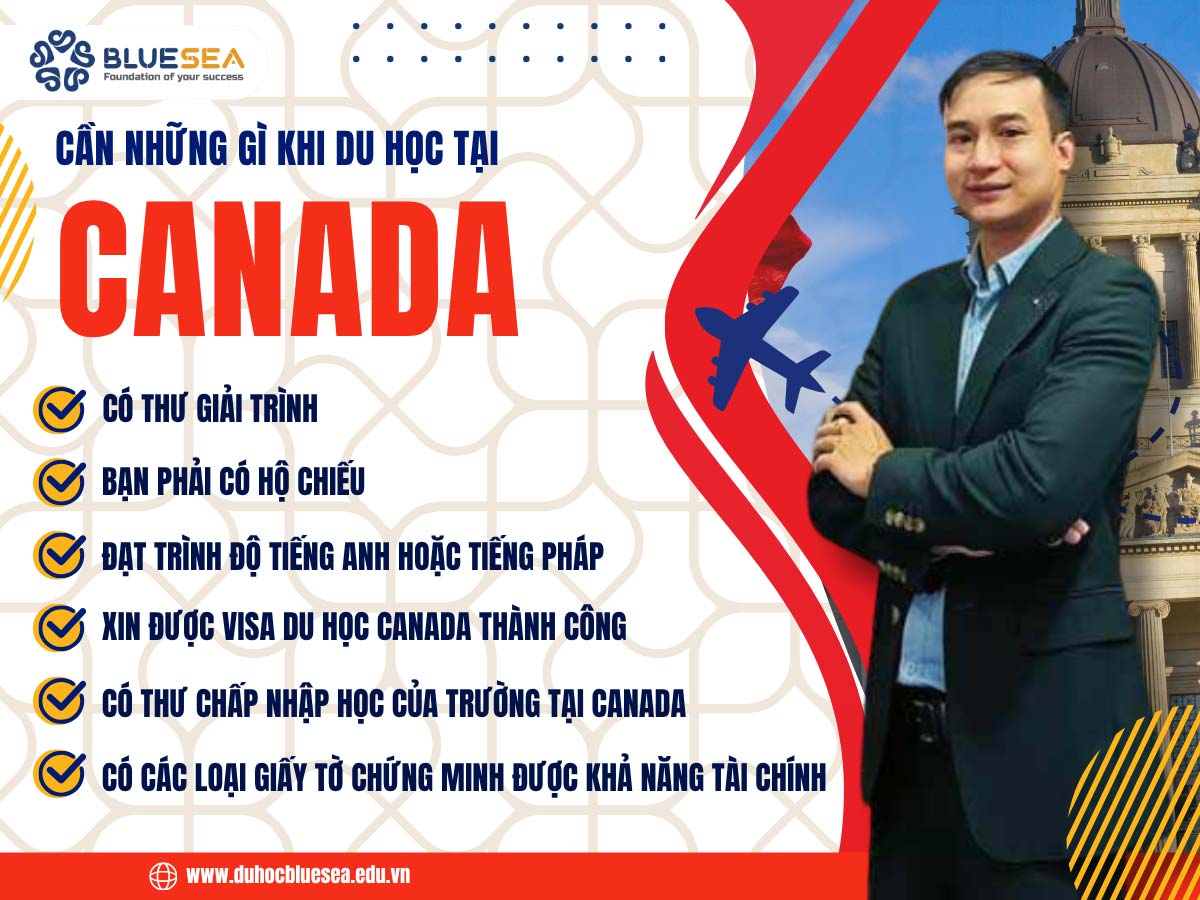 BLUESEA
Foundation of your success

CẦN NHỮNG GÌ KHI DU HỌC TẠI
CANADA

CÓ THƯ GIẢI TRÌNH
BẠN PHẢI CÓ HỘ CHIẾU
ĐẠT TRÌNH ĐỘ TIẾNG ANH HOẶC TIẾNG PHÁP
XIN ĐƯỢC VISA DU HỌC CANADA THÀNH CÔNG
CÓ THƯ CHẤP NHẬP HỌC CỦA TRƯỜNG TẠI CANADA
CÓ CÁC LOẠI GIẤY TỜ CHỨNG MINH ĐƯỢC KHẢ NĂNG TÀI CHÍNH

www.duhocbluesea.edu.vn